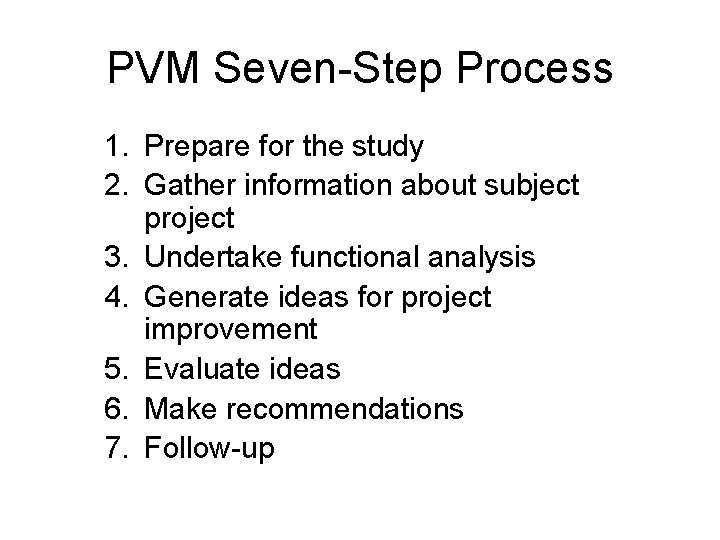 PVM Seven-Step Process

1. Prepare for the study
2. Gather information about subject project
3. Undertake functional analysis
4. Generate ideas for project improvement
5. Evaluate ideas
6. Make recommendations
7. Follow-up